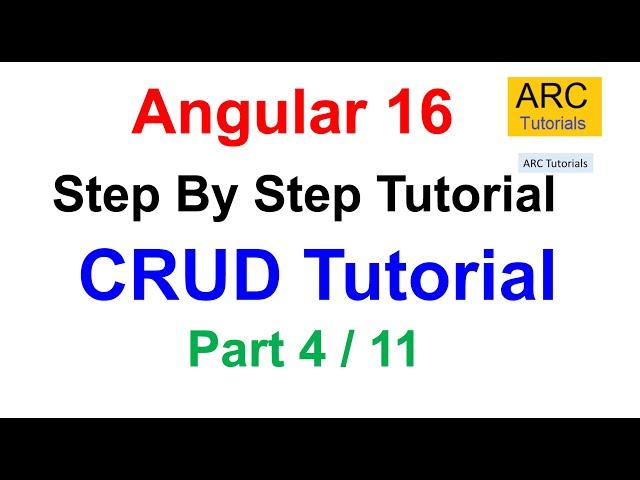 Angular 16

ARC
Tutorials

ARC Tutorials

Step By Step Tutorial

CRUD Tutorial

Part 4 / 11